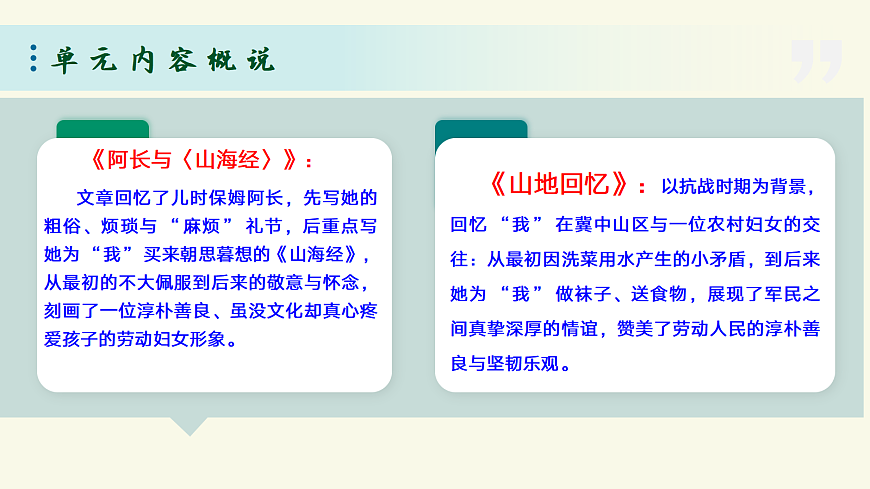 单元内容概说

《阿长与〈山海经〉》：

文章回忆了儿时保姆阿长，先写她的粗俗、烦琐与“麻烦”礼节，后重点写她为“我”买来朝思暮想的《山海经》，从最初的不大佩服到后来的敬意与怀念，刻画了一位淳朴善良、虽没文化却真心疼爱孩子的劳动妇女形象。

《山地回忆》：以抗战时期为背景，回忆“我”在冀中山区与一位农村妇女的交往：从最初因洗菜用水产生的小矛盾，到后来她为“我”做袜子、送食物，展现了军民之间真挚深厚的情谊，赞美了劳动人民的淳朴善良与坚韧乐观。